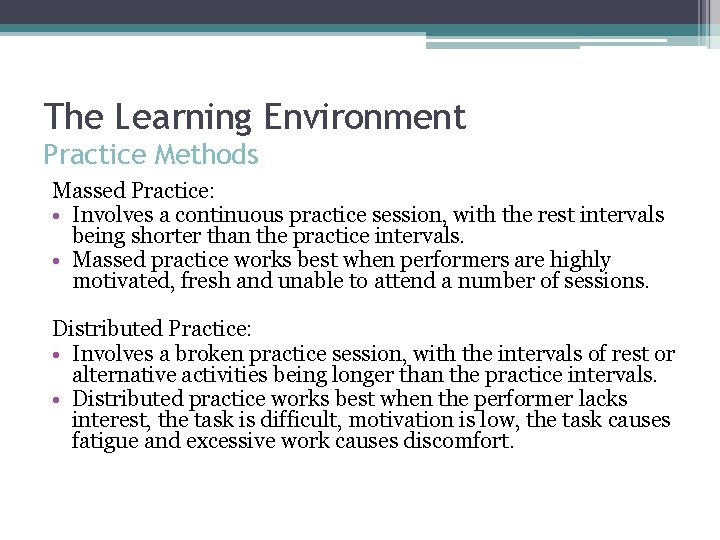 The Learning Environment
Practice Methods

Massed Practice:
• Involves a continuous practice session, with the rest intervals being shorter than the practice intervals.
• Massed practice works best when performers are highly motivated, fresh and unable to attend a number of sessions.

Distributed Practice:
• Involves a broken practice session, with the intervals of rest or alternative activities being longer than the practice intervals.
• Distributed practice works best when the performer lacks interest, the task is difficult, motivation is low, the task causes fatigue and excessive work causes discomfort.